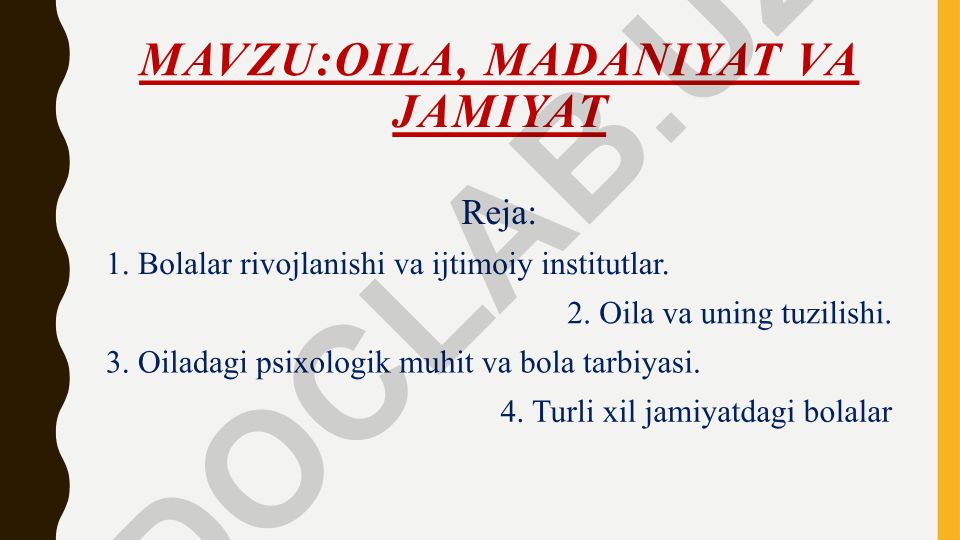 MAVZU:OILA, MADANIYAT VA JAMIYAT

Reja:

1. Bolalar rivojlanishi va ijtimoiy institutlar.

2. Oila va uning tuzilishi.

3. Oiladagi psixologik muhit va bola tarbiyasi.

4. Turli xil jamiyatdagi bolalar

DOCLAB.UZ